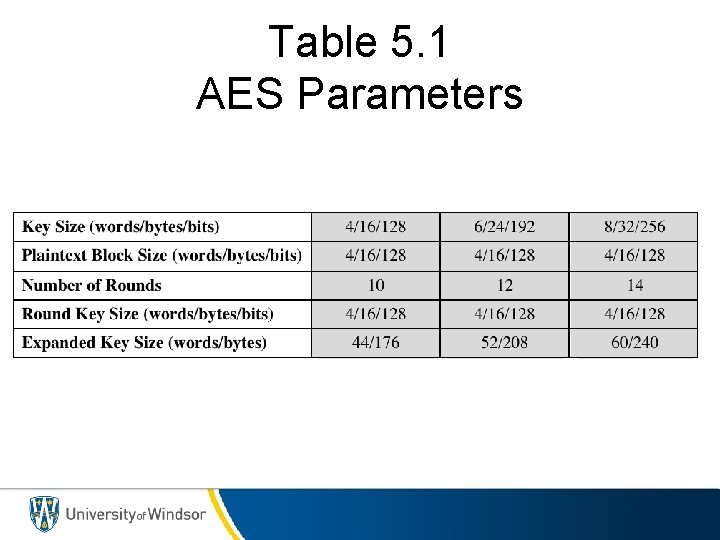 Table 5.1
AES Parameters

| Key Size (words/bytes/bits) | 4/16/128 | 6/24/192 | 8/32/256 |
|---|---|---|---|
| Plaintext Block Size (words/bytes/bits) | 4/16/128 | 4/16/128 | 4/16/128 |
| Number of Rounds | 10 | 12 | 14 |
| Round Key Size (words/bytes/bits) | 4/16/128 | 4/16/128 | 4/16/128 |
| Expanded Key Size (words/bytes) | 44/176 | 52/208 | 60/240 |

University of Windsor